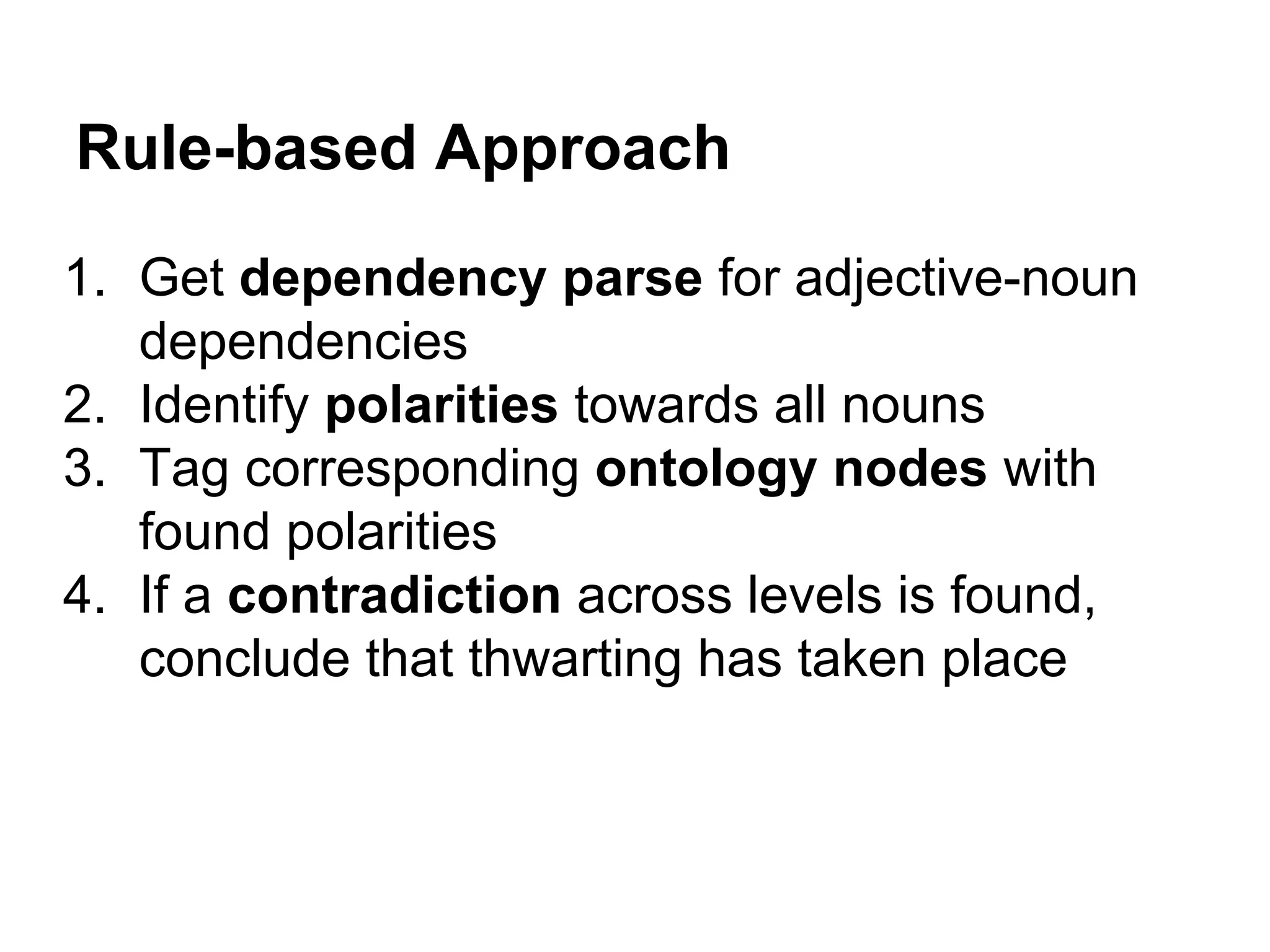 Rule-based Approach

1. Get dependency parse for adjective-noun dependencies
2. Identify polarities towards all nouns
3. Tag corresponding ontology nodes with found polarities
4. If a contradiction across levels is found, conclude that thwarting has taken place